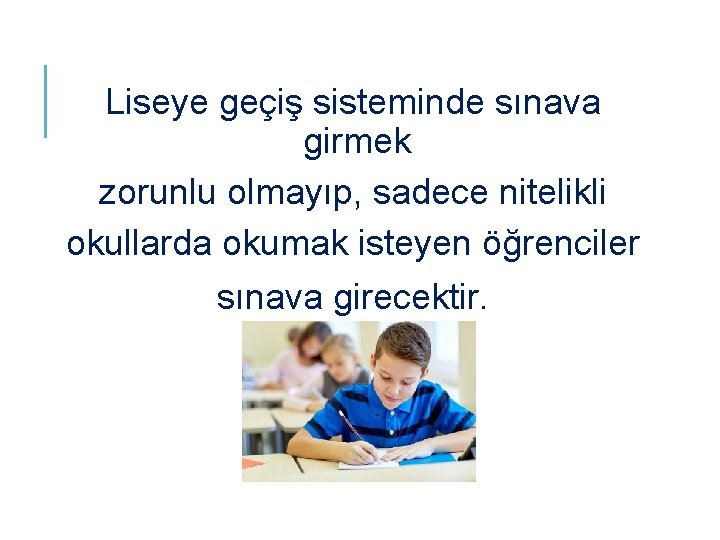 Liseye geçiş sisteminde sınava girmek
zorunlu olmayıp, sadece nitelikli
okullarda okumak isteyen öğrenciler
sınava girecektir.